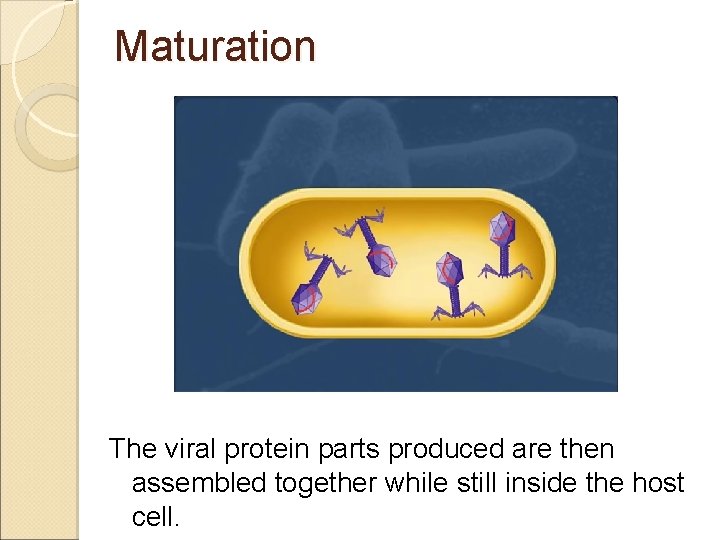 Maturation

The viral protein parts produced are then assembled together while still inside the host cell.